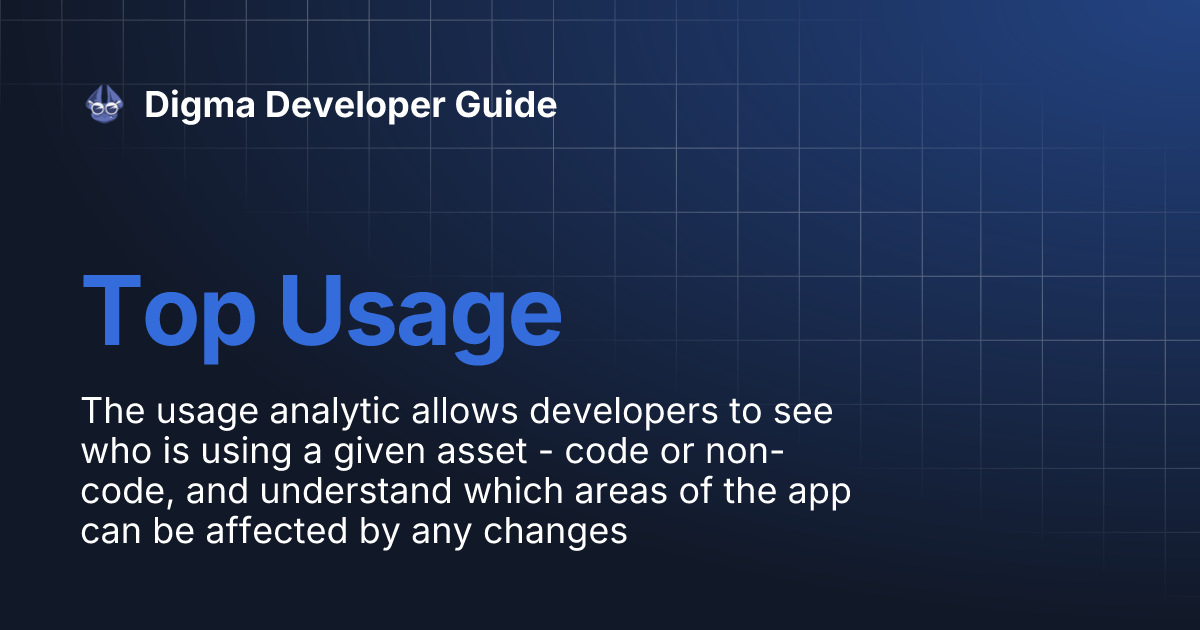 Digma Developer Guide

Top Usage

The usage analytic allows developers to see who is using a given asset - code or non-code, and understand which areas of the app can be affected by any changes